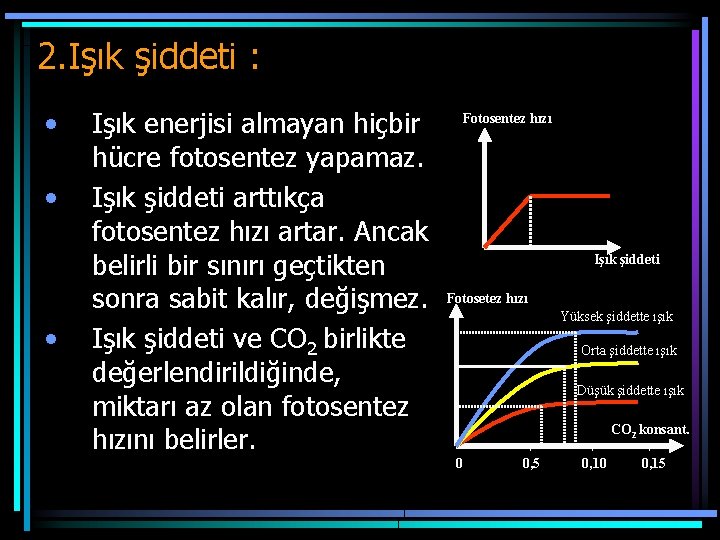 2.Işık şiddeti :

• Işık enerjisi almayan hiçbir hücre fotosentez yapamaz.
• Işık şiddeti arttıkça fotosentez hızı artar. Ancak belirli bir sınırı geçtikten sonra sabit kalır, değişmez.
• Işık şiddeti ve $CO_2$ birlikte değerlendirildiğinde, miktarı az olan fotosentez hızını belirler.

Fotosentez hızı

Işık şiddeti

Fotosetez hızı

Yüksek şiddette ışık

Orta şiddette ışık

Düşük şiddette ışık

$CO_2$ konsant.

0 0,5 0,10 0,15